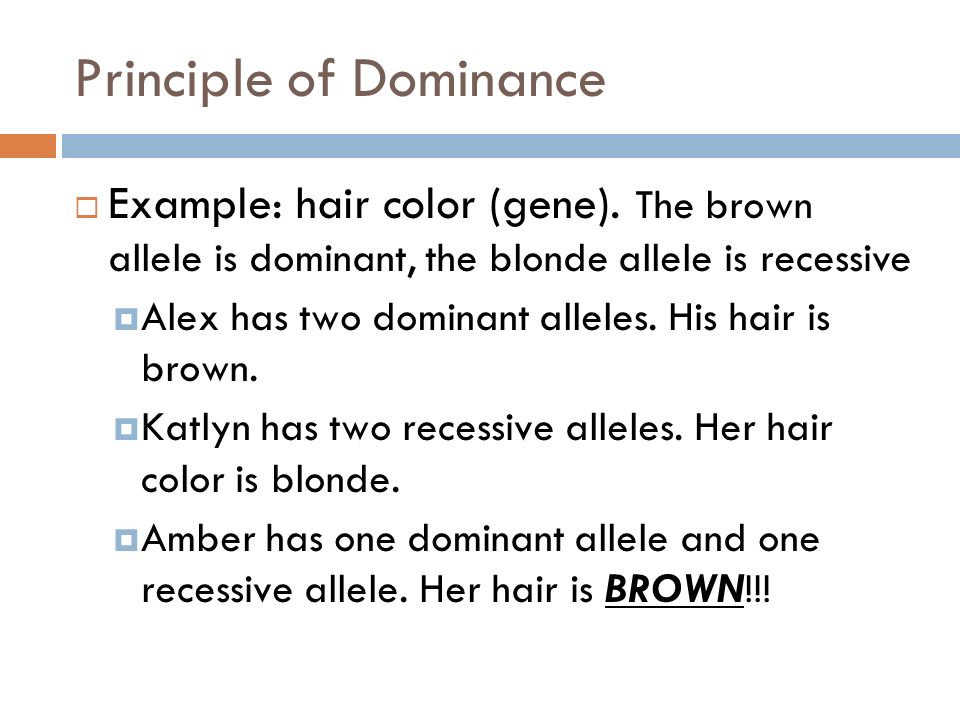 Principle of Dominance

Example: hair color (gene). The brown allele is dominant, the blonde allele is recessive

Alex has two dominant alleles. His hair is brown.

Katlyn has two recessive alleles. Her hair color is blonde.

Amber has one dominant allele and one recessive allele. Her hair is BROWN!!!